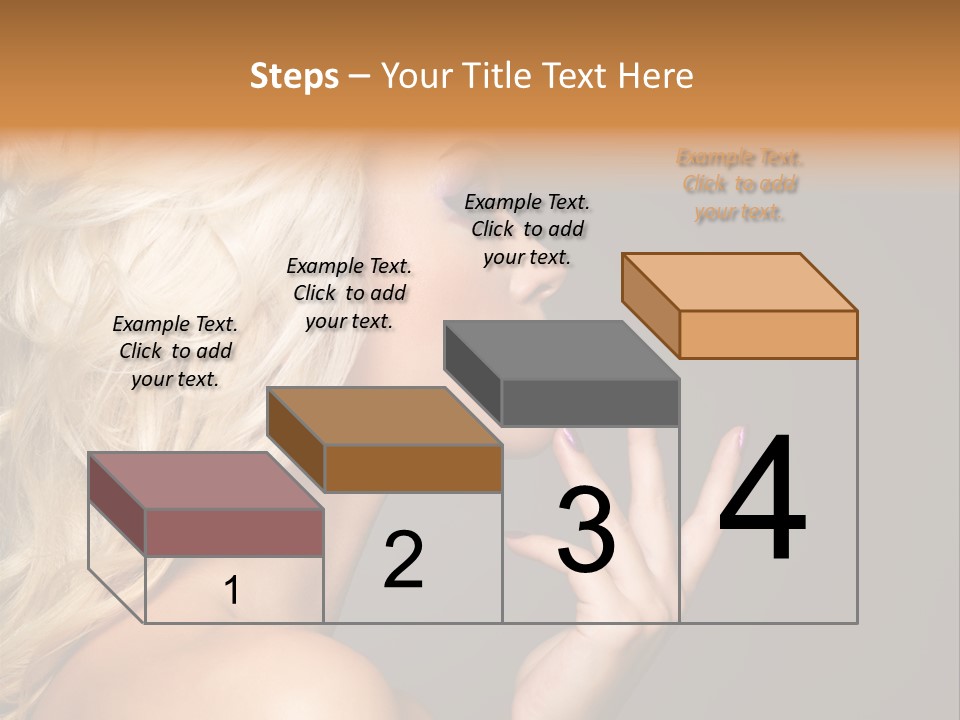 Steps – Your Title Text Here

Example Text. Click to add your text.

Example Text. Click to add your text.

Example Text. Click to add your text.

Example Text. Click to add your text.

1

2

3

4